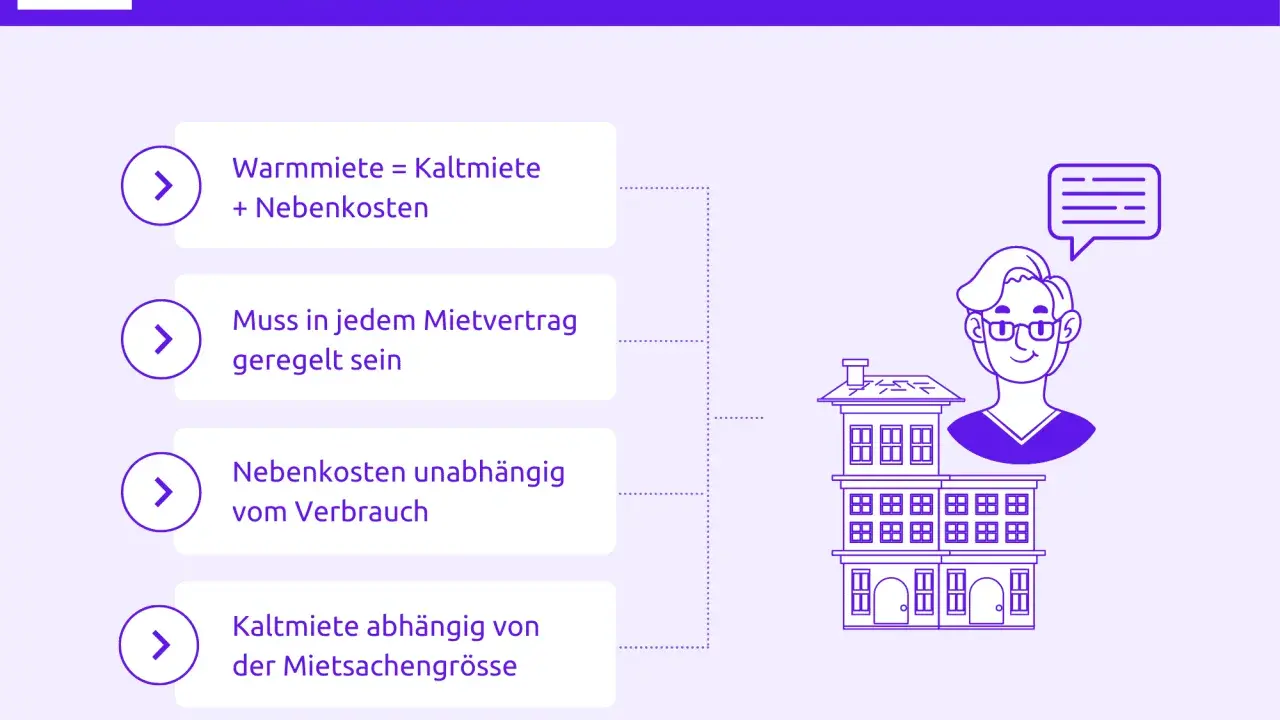 Warmmiete = Kaltmiete + Nebenkosten

Muss in jedem Mietvertrag geregelt sein

Nebenkosten unabhängig vom Verbrauch

Kaltmiete abhängig von der Mietsachengrösse